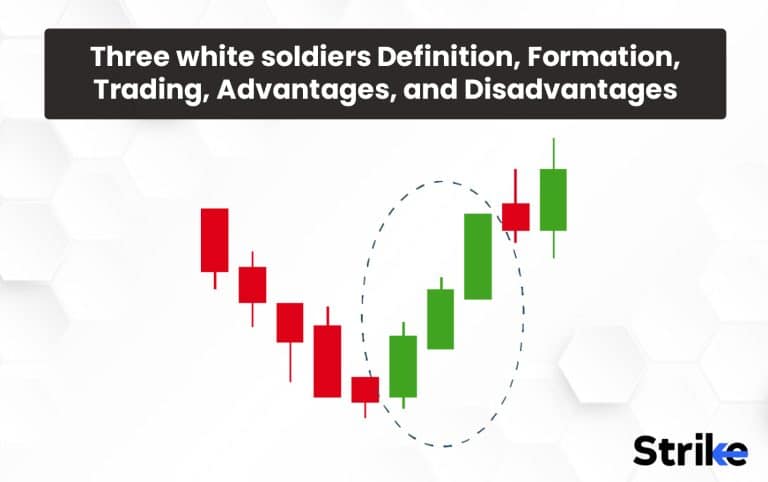 Three white soldiers Definition, Formation, Trading, Advantages, and Disadvantages

Strike